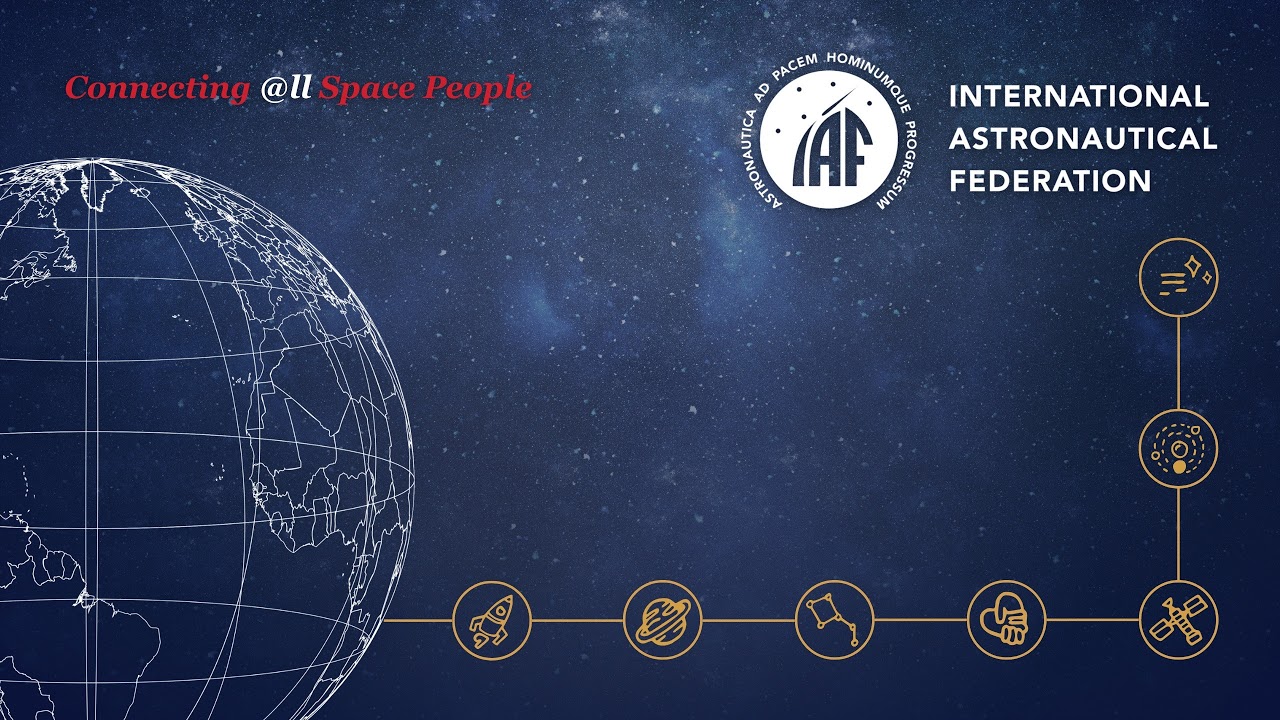 Connecting @ll Space People

ASTRONAUTICA AD PACEM HOMINUMQUE PROGRESSUM

IAF

INTERNATIONAL ASTRONAUTICAL FEDERATION